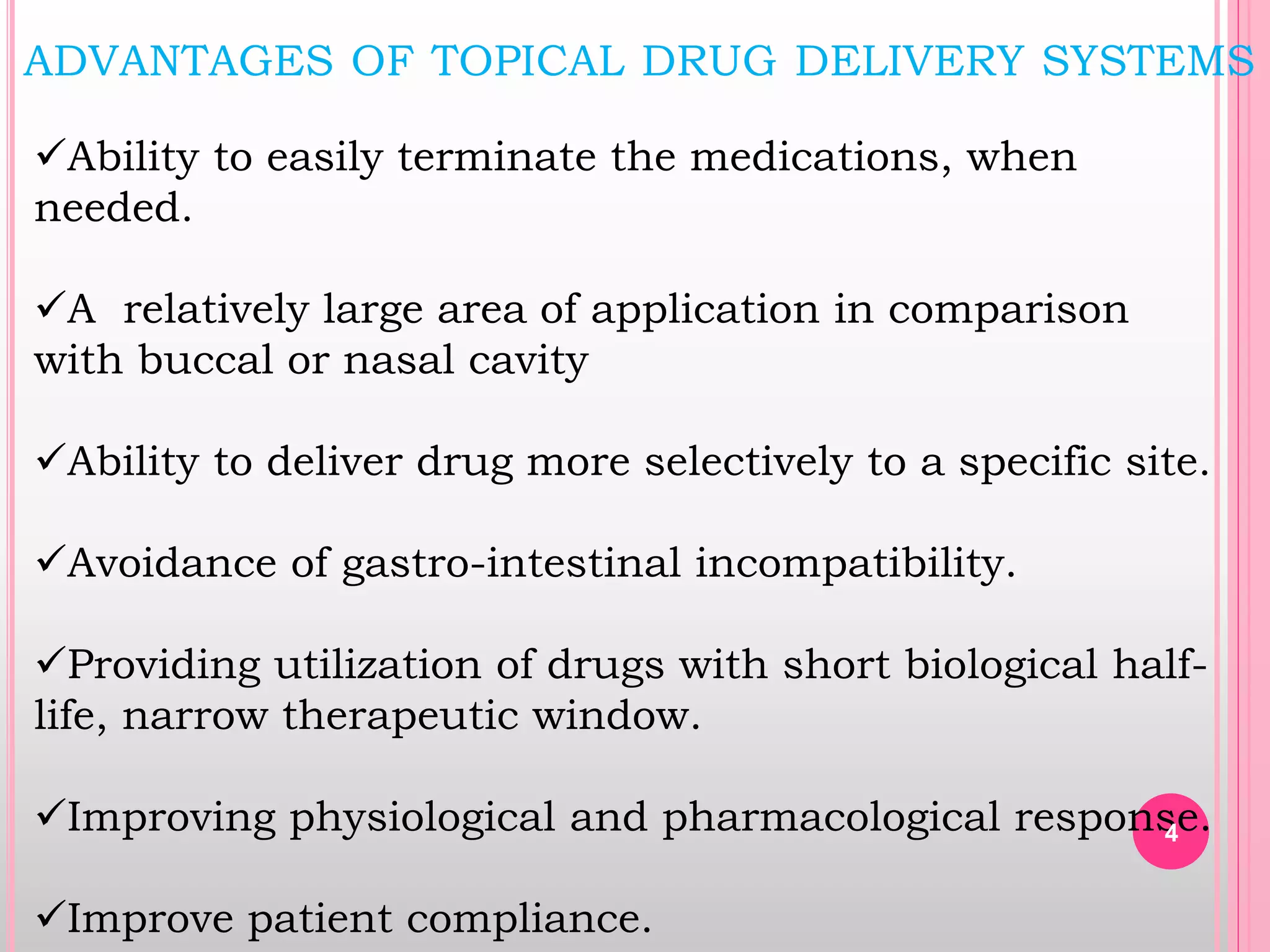 ADVANTAGES OF TOPICAL DRUG DELIVERY SYSTEMS

✓Ability to easily terminate the medications, when needed.

✓A relatively large area of application in comparison with buccal or nasal cavity

✓Ability to deliver drug more selectively to a specific site.

✓Avoidance of gastro-intestinal incompatibility.

✓Providing utilization of drugs with short biological half-life, narrow therapeutic window.

✓Improving physiological and pharmacological response.

✓Improve patient compliance.

4